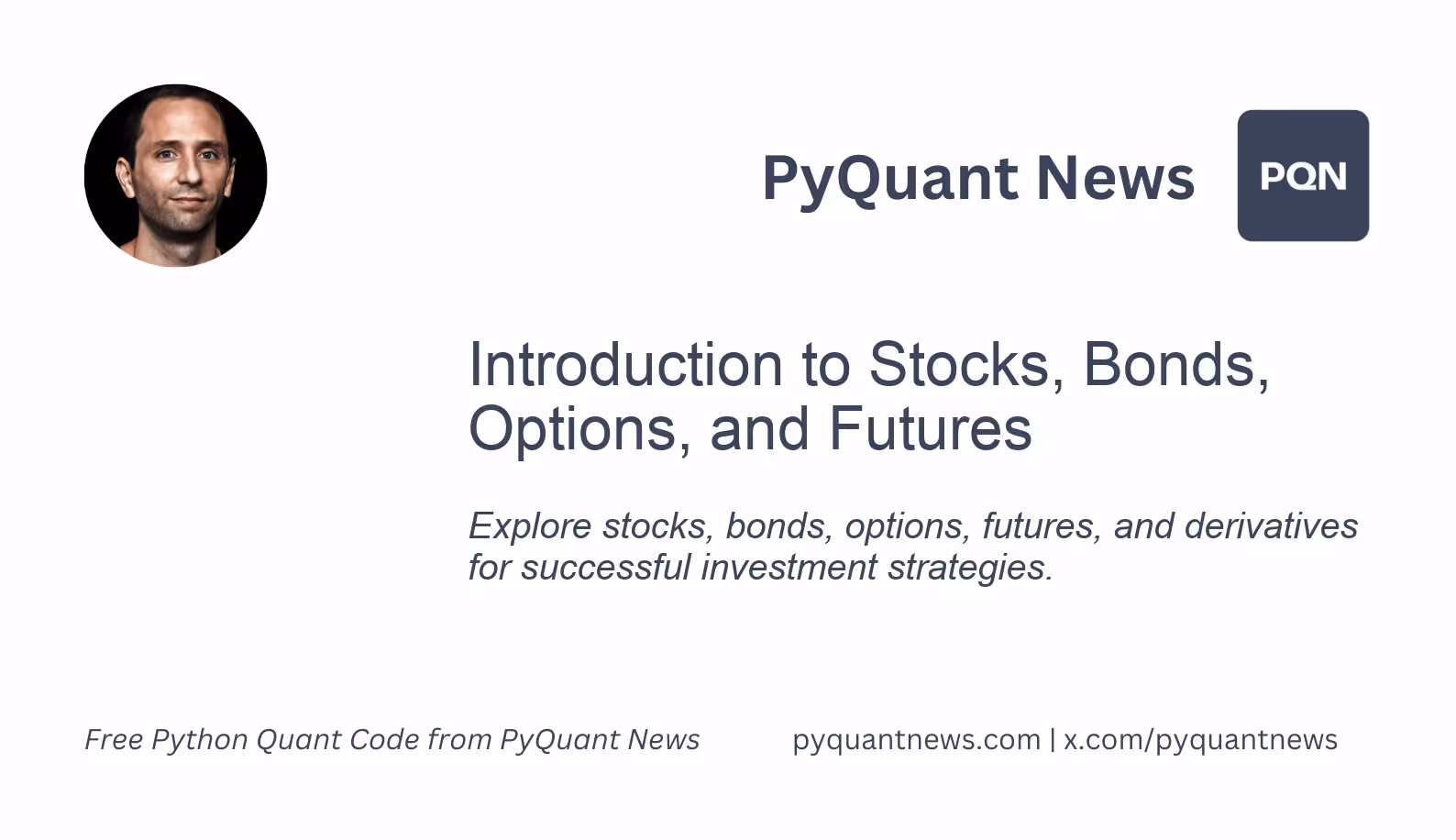 PyQuant News

PQN

Introduction to Stocks, Bonds, Options, and Futures

Explore stocks, bonds, options, futures, and derivatives for successful investment strategies.

Free Python Quant Code from PyQuant News

pyquantnews.com | x.com/pyquantnews